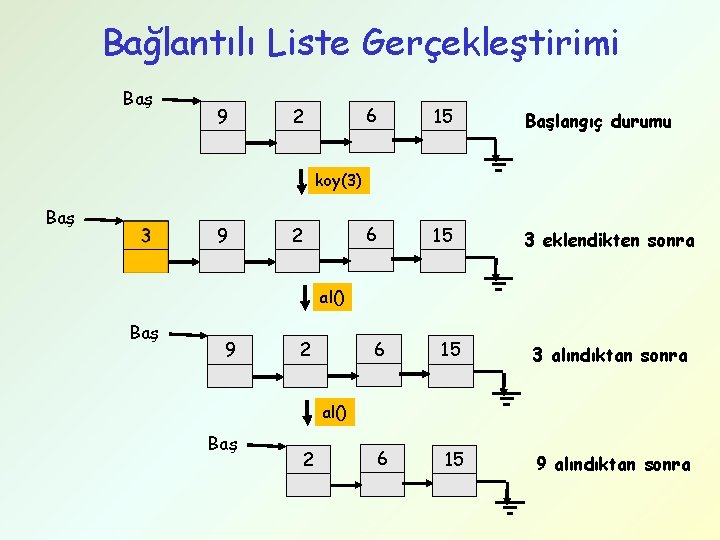 Bağlantılı Liste Gerçekleştirimi

Baş

9 2 6 15

Başlangıç durumu

koy(3)

Baş

3 9 2 6 15

3 eklendikten sonra

al()

Baş

9 2 6 15

3 alındıktan sonra

al()

Baş

2 6 15

9 alındıktan sonra